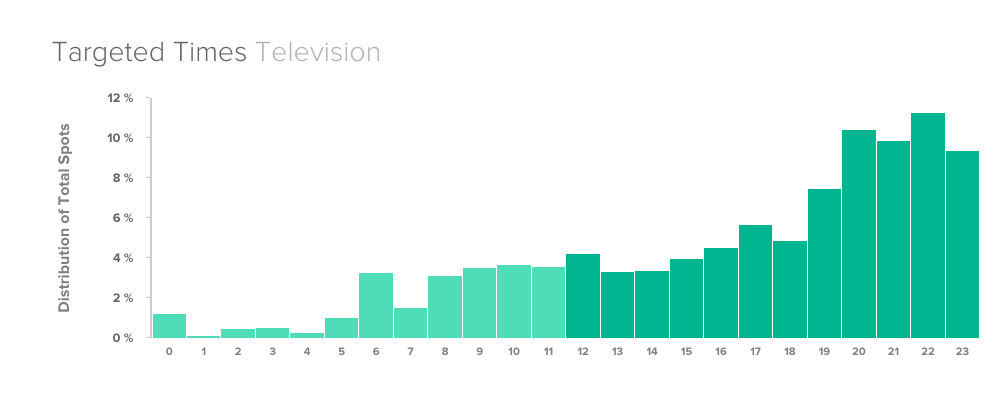 Targeted Times Television

Distribution of Total Spots

12 %
10 %
8 %
6 %
4 %
2 %
0 %

0 1 2 3 4 5 6 7 8 9 10 11 12 13 14 15 16 17 18 19 20 21 22 23